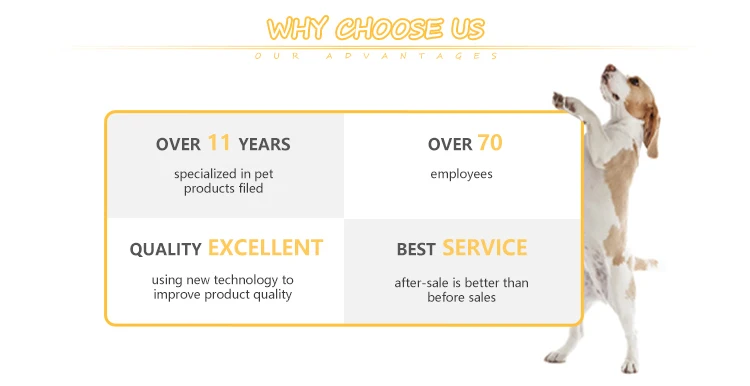 WHY CHOOSE US

OUR ADVANTAGES

OVER 11 YEARS

specialized in pet products filed

OVER 70

employees

QUALITY EXCELLENT

using new technology to improve product quality

BEST SERVICE

after-sale is better than before sales